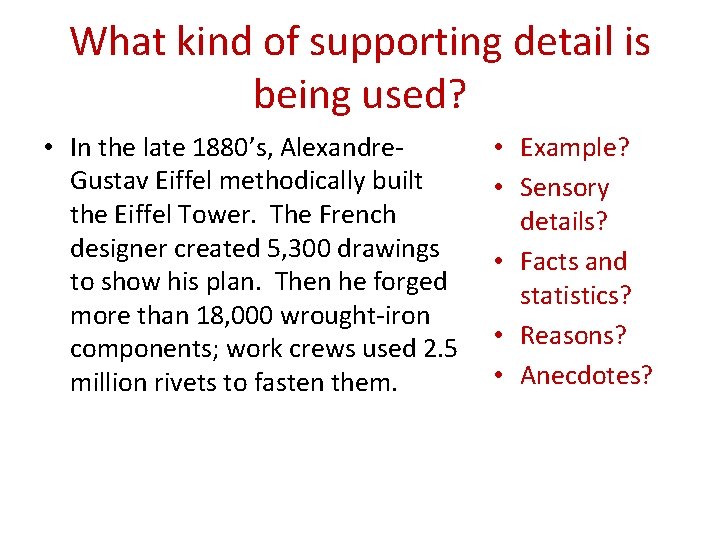 What kind of supporting detail is being used?

• In the late 1880's, Alexandre-Gustav Eiffel methodically built the Eiffel Tower. The French designer created 5,300 drawings to show his plan. Then he forged more than 18,000 wrought-iron components; work crews used 2.5 million rivets to fasten them.

• Example?
• Sensory details?
• Facts and statistics?
• Reasons?
• Anecdotes?